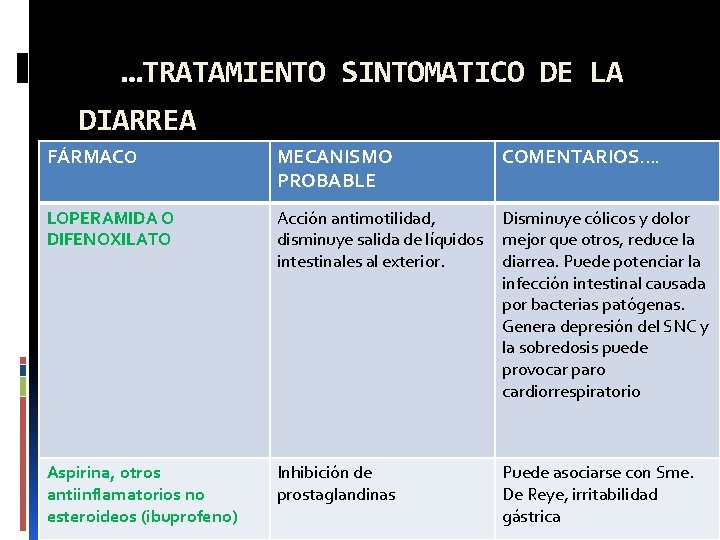 …TRATAMIENTO SINTOMATICO DE LA DIARREA

| FÁRMACO | MECANISMO PROBABLE | COMENTARIOS…. |
|---|---|---|
| LOPERAMIDA O DIFENOXILATO | Acción antimotilidad, disminuye salida de líquidos intestinales al exterior. | Disminuye cólicos y dolor mejor que otros, reduce la diarrea. Puede potenciar la infección intestinal causada por bacterias patógenas. Genera depresión del SNC y la sobredosis puede provocar paro cardiorrespiratorio |
| Aspirina, otros antiinflamatorios no esteroideos (ibuprofeno) | Inhibición de prostaglandinas | Puede asociarse con Sme. De Reye, irritabilidad gástrica |